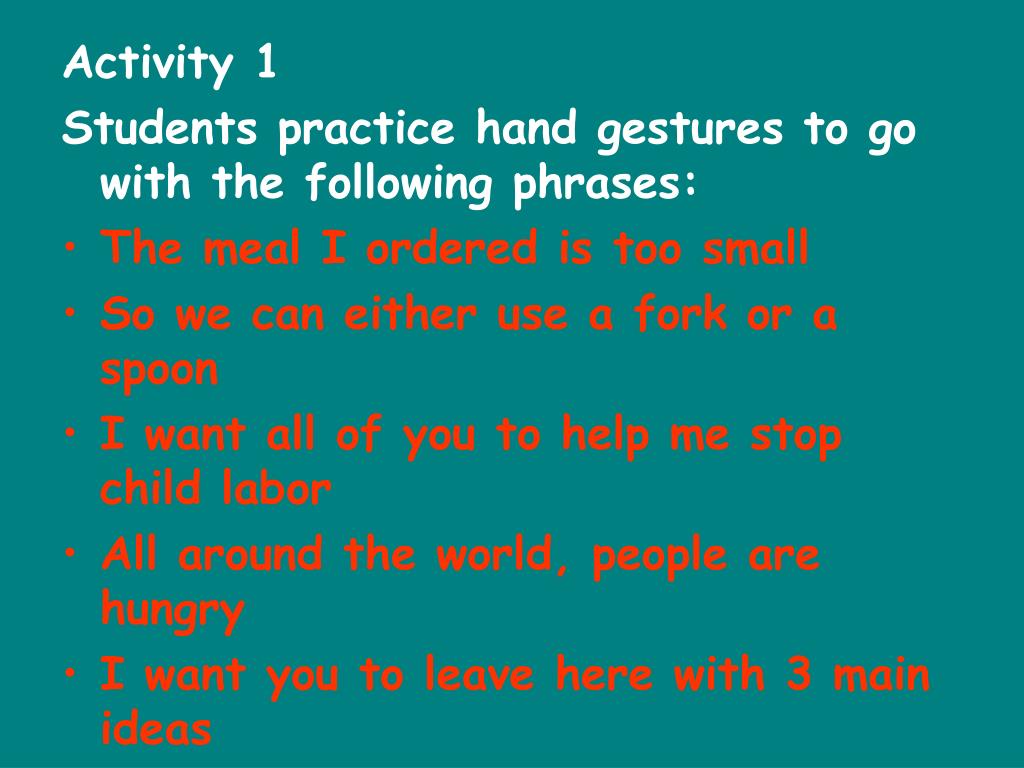 Activity 1

Students practice hand gestures to go with the following phrases:

• The meal I ordered is too small
• So we can either use a fork or a spoon
• I want all of you to help me stop child labor
• All around the world, people are hungry
• I want you to leave here with 3 main ideas